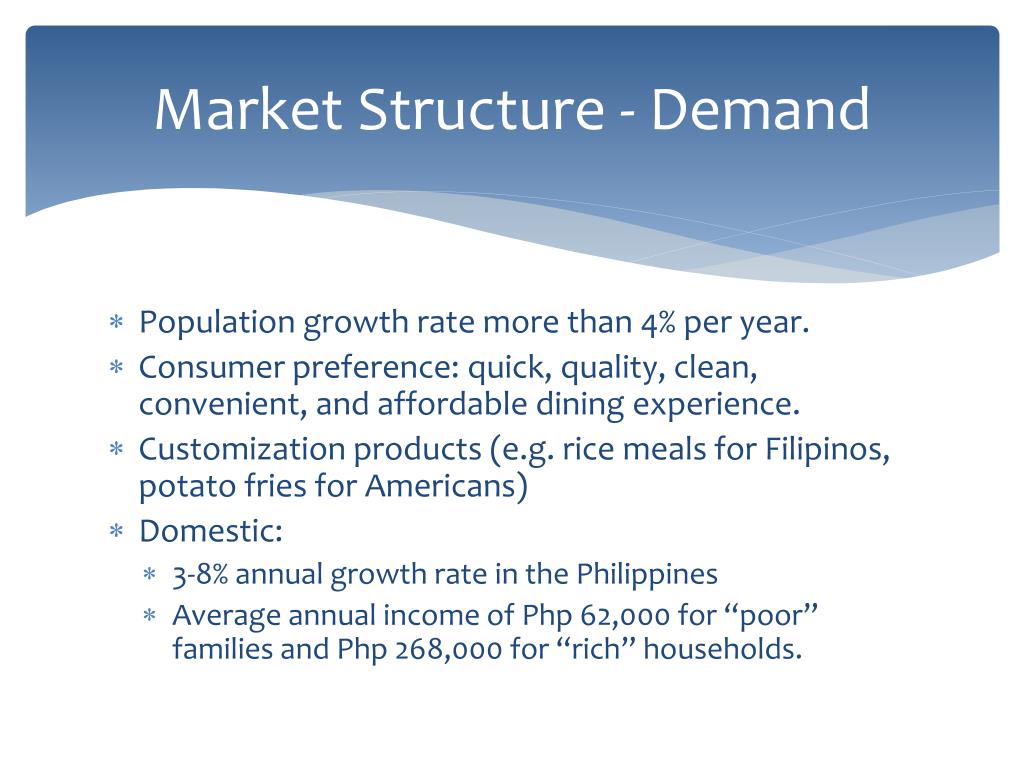 Market Structure - Demand

* Population growth rate more than 4% per year.
* Consumer preference: quick, quality, clean, convenient, and affordable dining experience.
* Customization products (e.g. rice meals for Filipinos, potato fries for Americans)
* Domestic:
  * 3-8% annual growth rate in the Philippines
  * Average annual income of Php 62,000 for “poor” families and Php 268,000 for “rich” households.